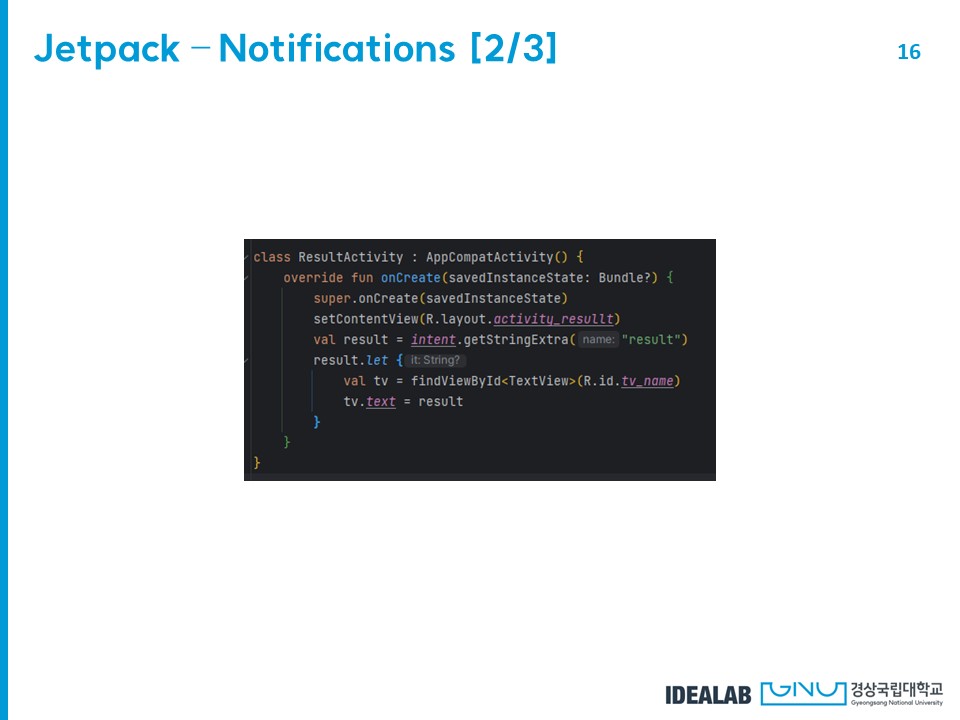 Jetpack – Notifications [2/3]

16

class ResultActivity : AppCompatActivity() {
    override fun onCreate(savedInstanceState: Bundle?) {
        super.onCreate(savedInstanceState)
        setContentView(R.layout.activity_resullt)
        val result = intent.getStringExtra( name: "result")
        result.let { it: String?
            val tv = findViewById<TextView>(R.id.tv_name)
            tv.text = result
        }
    }
}

IDEALAB GNU 경상국립대학교 Gyeongsang National University